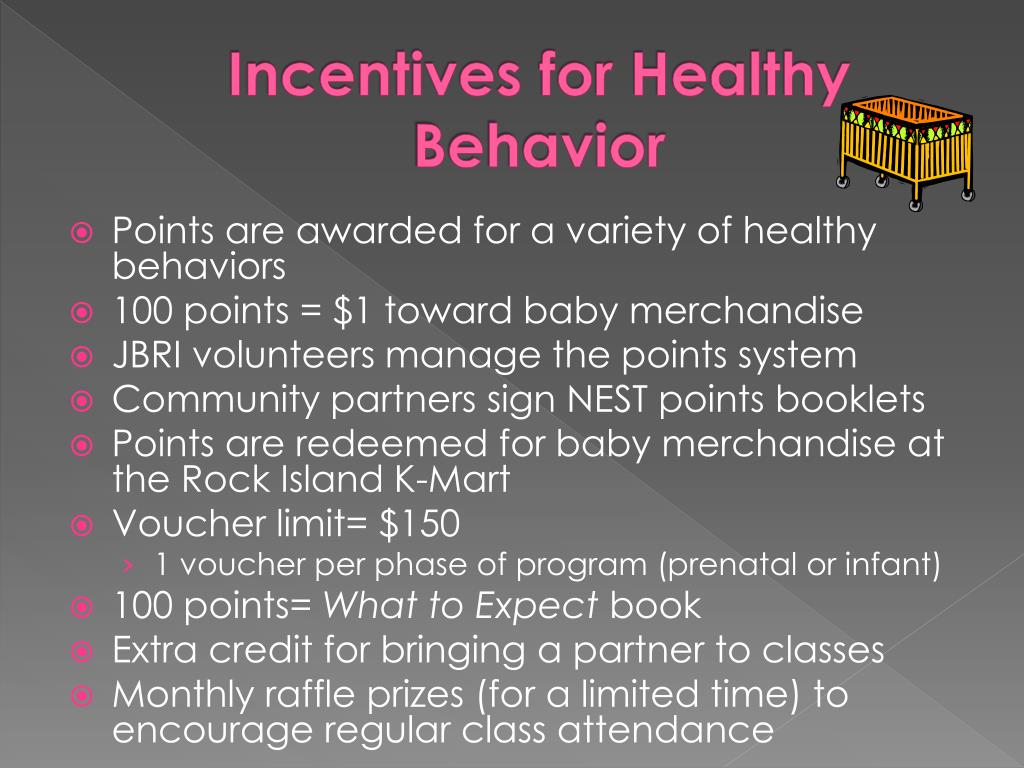 Incentives for Healthy Behavior

Points are awarded for a variety of healthy behaviors
100 points = \$1 toward baby merchandise
JBRI volunteers manage the points system
Community partners sign NEST points booklets
Points are redeemed for baby merchandise at the Rock Island K-Mart
Voucher limit= \$150
› 1 voucher per phase of program (prenatal or infant)
100 points= What to Expect book
Extra credit for bringing a partner to classes
Monthly raffle prizes (for a limited time) to encourage regular class attendance